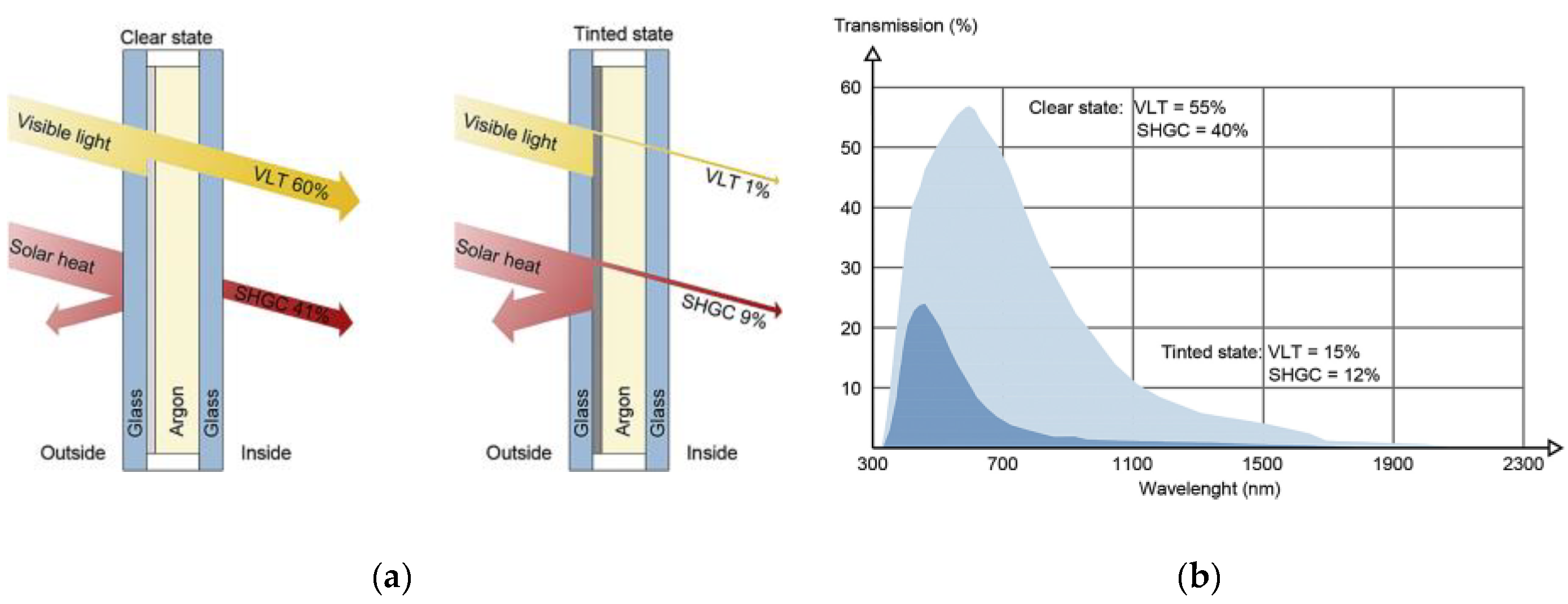 Clear state

Visible light

VLT 60%

Solar heat

SHGC 41%

Glass Argon Glass

Outside Inside

Tinted state

Visible light

VLT 1%

Solar heat

SHGC 9%

Glass Argon Glass

Outside Inside

Transmission (%)

60
50
40
30
20
10

Clear state: VLT = 55%
SHGC = 40%

Tinted state: VLT = 15%
SHGC = 12%

300 700 1100 1500 1900 2300

Wavelenght (nm)

(a)

(b)